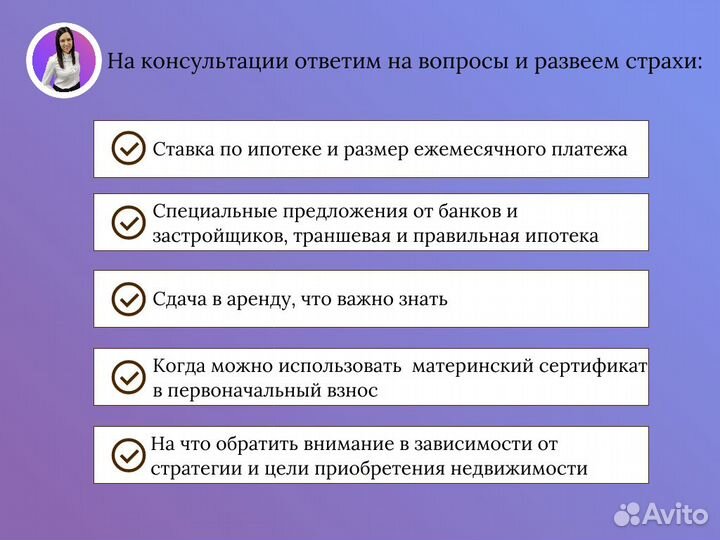 На консультации ответим на вопросы и развеем страхи:

Ставка по ипотеке и размер ежемесячного платежа

Специальные предложения от банков и застройщиков, траншевая и правильная ипотека

Сдача в аренду, что важно знать

Когда можно использовать материнский сертификат в первоначальный взнос

На что обратить внимание в зависимости от стратегии и цели приобретения недвижимости

Avito